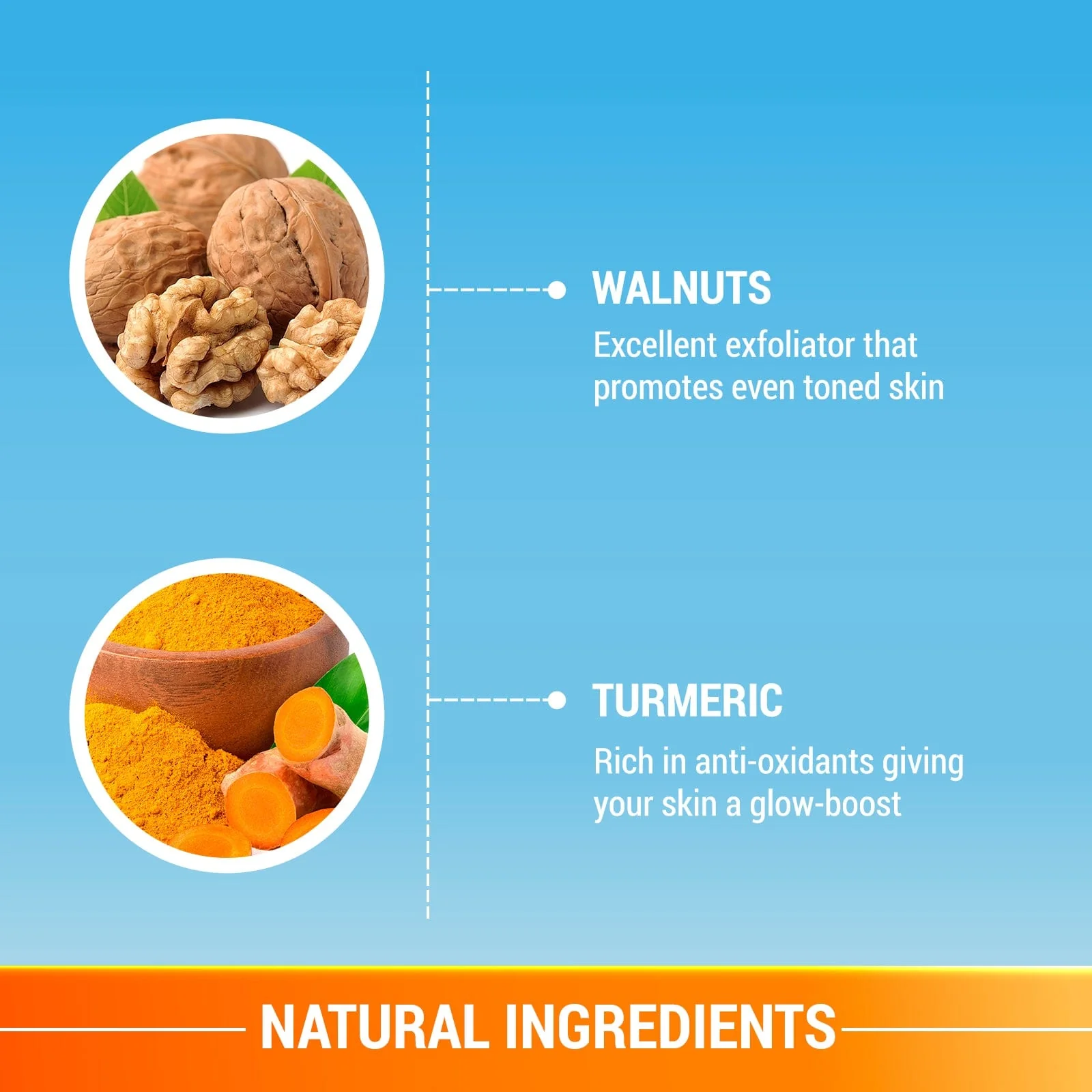 WALNUTS

Excellent exfoliator that promotes even toned skin

TURMERIC

Rich in anti-oxidants giving your skin a glow-boost

NATURAL INGREDIENTS